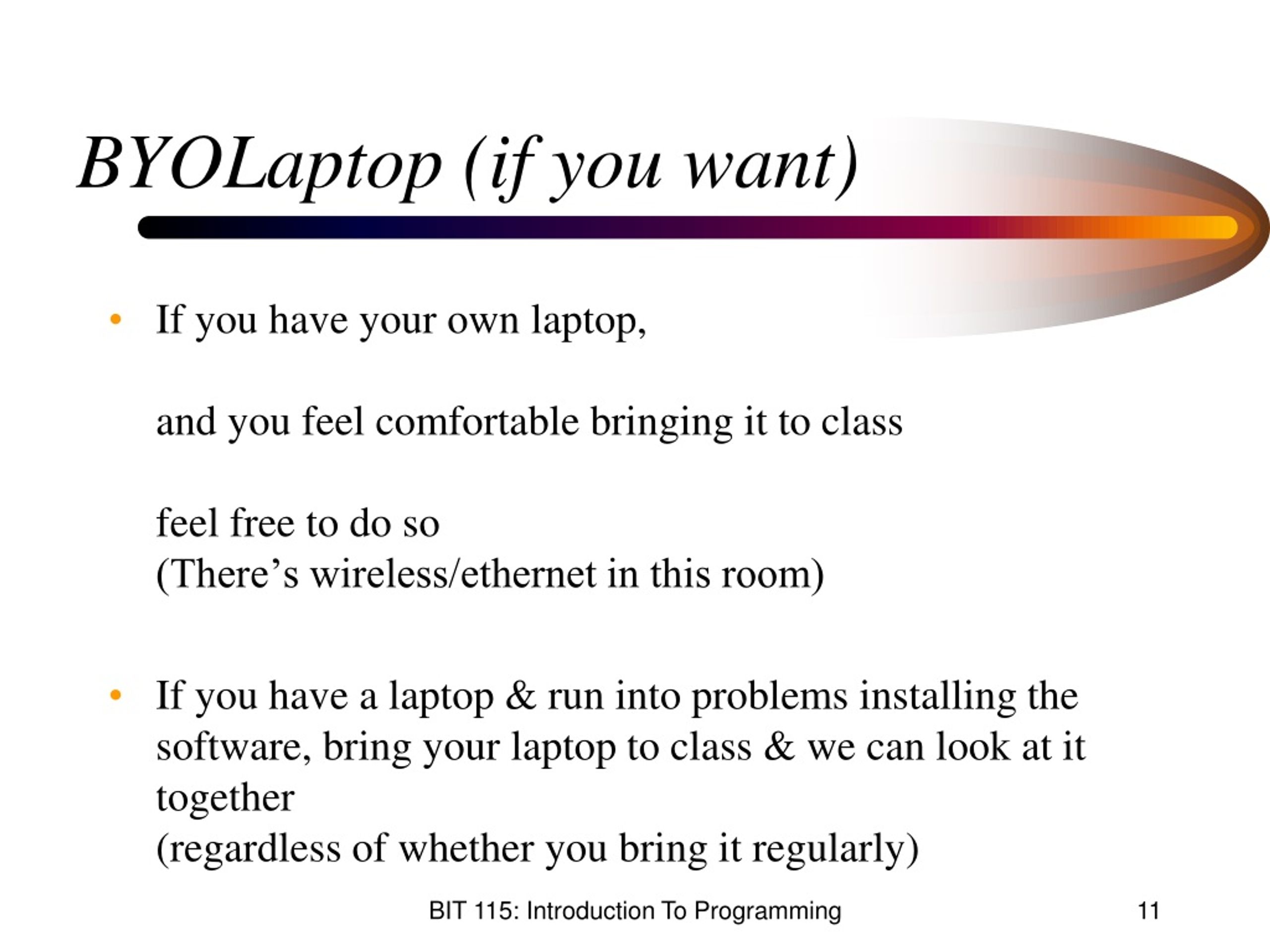 BYOLaptop (if you want)

• If you have your own laptop,

and you feel comfortable bringing it to class

feel free to do so
(There’s wireless/ethernet in this room)

• If you have a laptop & run into problems installing the software, bring your laptop to class & we can look at it together
(regardless of whether you bring it regularly)

BIT 115: Introduction To Programming

11